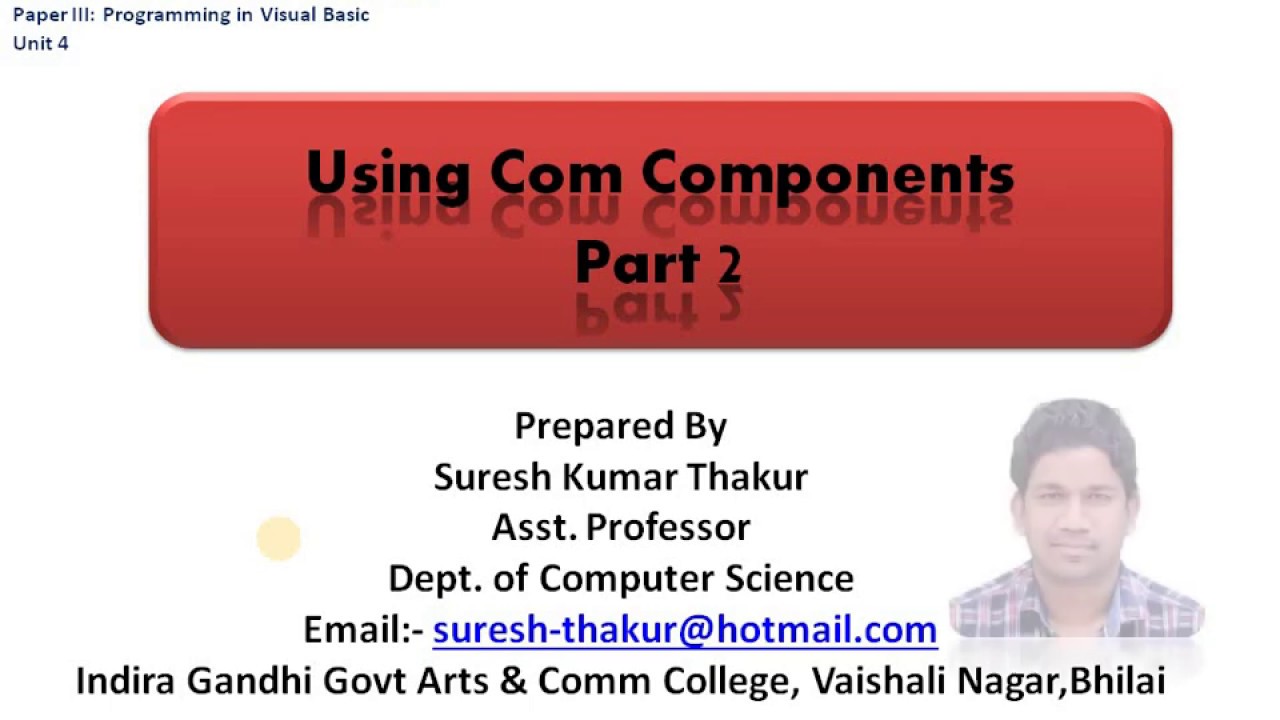 Paper III: Programming in Visual Basic
Unit 4

Using Com Components
Part 2

Prepared By
Suresh Kumar Thakur
Asst. Professor
Dept. of Computer Science
Email:- suresh-thakur@hotmail.com
Indira Gandhi Govt Arts & Comm College, Vaishali Nagar,Bhilai